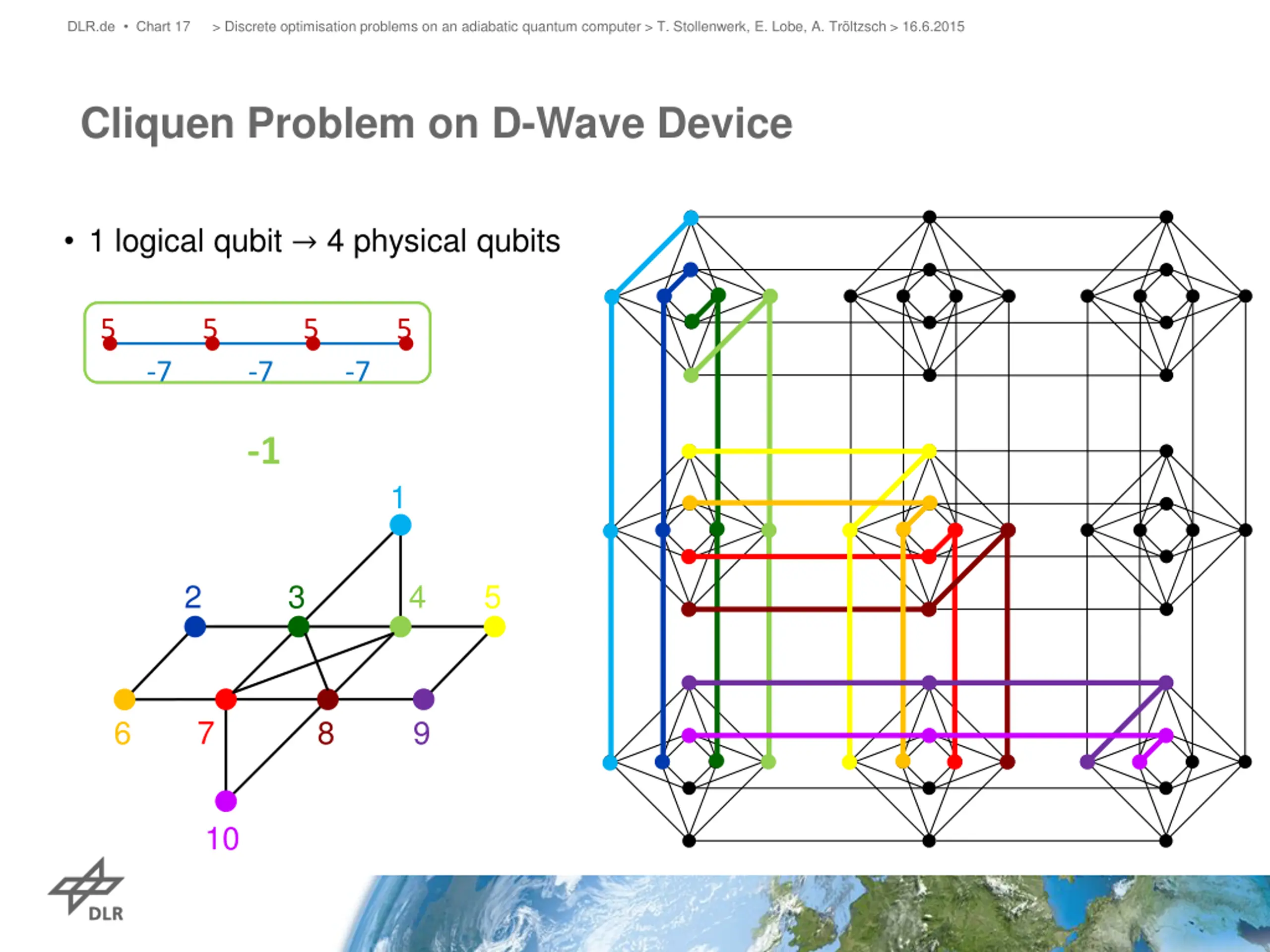 DLR.de • Chart 17 > Discrete optimisation problems on an adiabatic quantum computer > T. Stollenwerk, E. Lobe, A. Tröltzsch > 16.6.2015

Cliquen Problem on D-Wave Device

• 1 logical qubit → 4 physical qubits

5 5 5 5
-7 -7 -7

-1

1
2 3 4 5
6 7 8 9
10

DLR